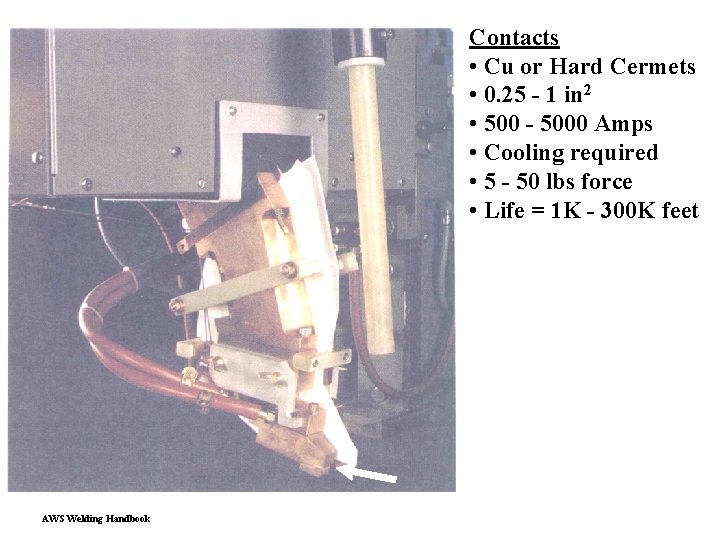 Contacts

• Cu or Hard Cermets
• 0.25 - 1 in$^2$
• 500 - 5000 Amps
• Cooling required
• 5 - 50 lbs force
• Life = 1K - 300K feet

AWS Welding Handbook